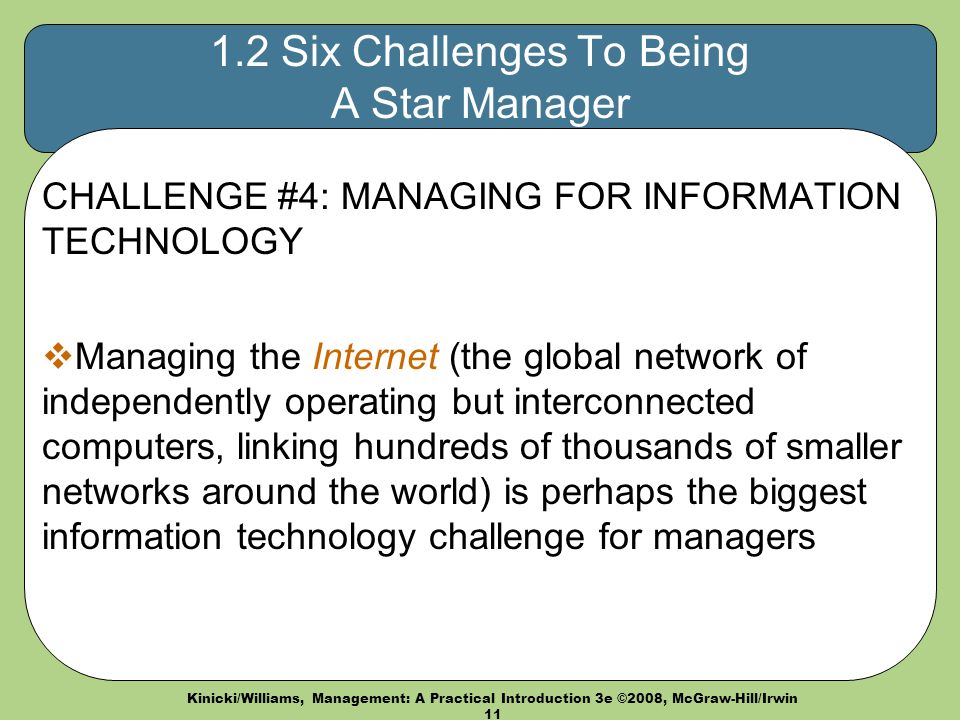 1.2 Six Challenges To Being A Star Manager

CHALLENGE #4: MANAGING FOR INFORMATION TECHNOLOGY

❖Managing the Internet (the global network of independently operating but interconnected computers, linking hundreds of thousands of smaller networks around the world) is perhaps the biggest information technology challenge for managers

Kinicki/Williams, Management: A Practical Introduction 3e ©2008, McGraw-Hill/Irwin

11